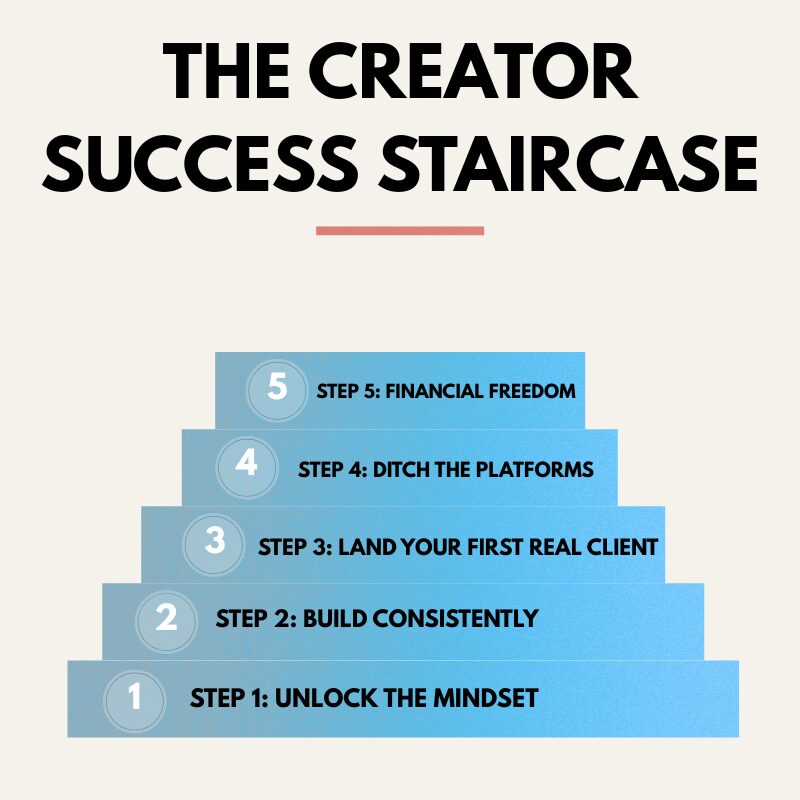 THE CREATOR SUCCESS STAIRCASE

5 STEP 5: FINANCIAL FREEDOM

4 STEP 4: DITCH THE PLATFORMS

3 STEP 3: LAND YOUR FIRST REAL CLIENT

2 STEP 2: BUILD CONSISTENTLY

1 STEP 1: UNLOCK THE MINDSET